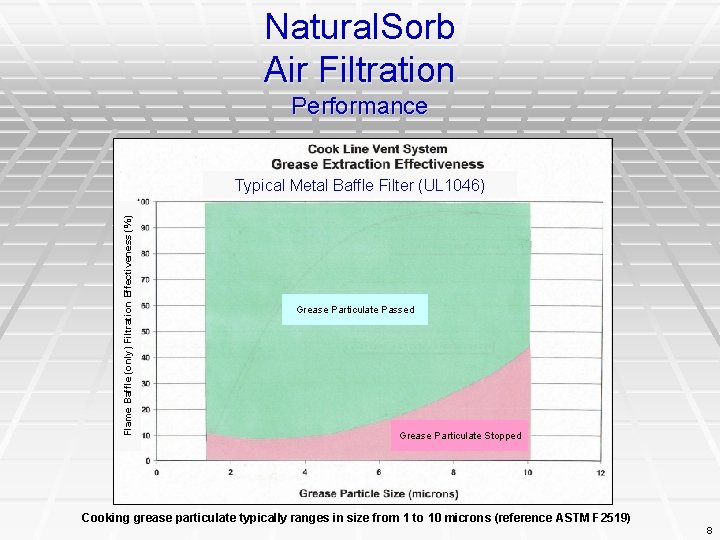 NaturalSorb
Air Filtration
Performance

Cook Line Vent System
Grease Extraction Effectiveness

Typical Metal Baffle Filter (UL1046)

Flame Baffle (only) Filtration Effectiveness (%)

100
90
80
70
60
50
40
30
20
10
0

Grease Particulate Passed

Grease Particulate Stopped

0 2 4 6 8 10 12

Grease Particle Size (microns)

Cooking grease particulate typically ranges in size from 1 to 10 microns (reference ASTM F2519)

8